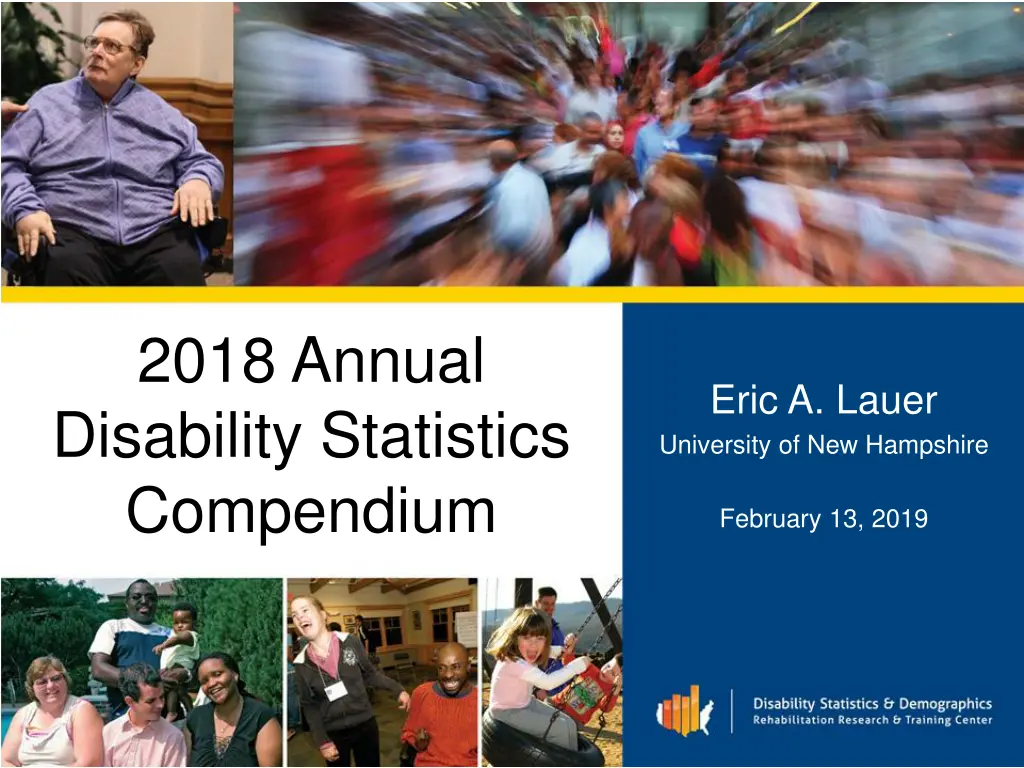 2018 Annual Disability Statistics Compendium

Eric A. Lauer
University of New Hampshire

February 13, 2019

Disability Statistics & Demographics
Rehabilitation Research & Training Center